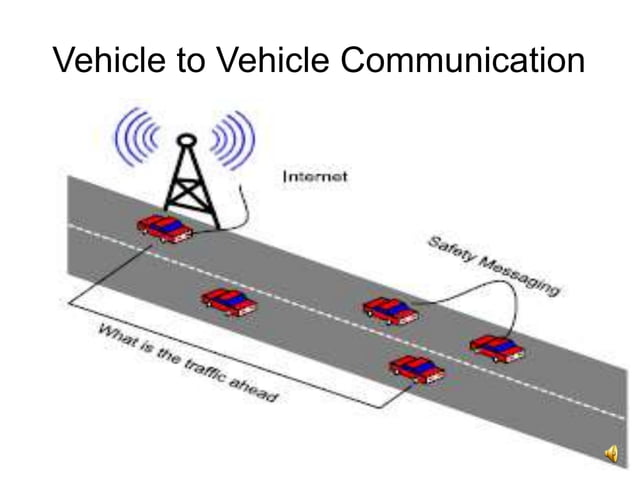 Vehicle to Vehicle Communication

Internet

Safety Messaging

What is the traffic ahead